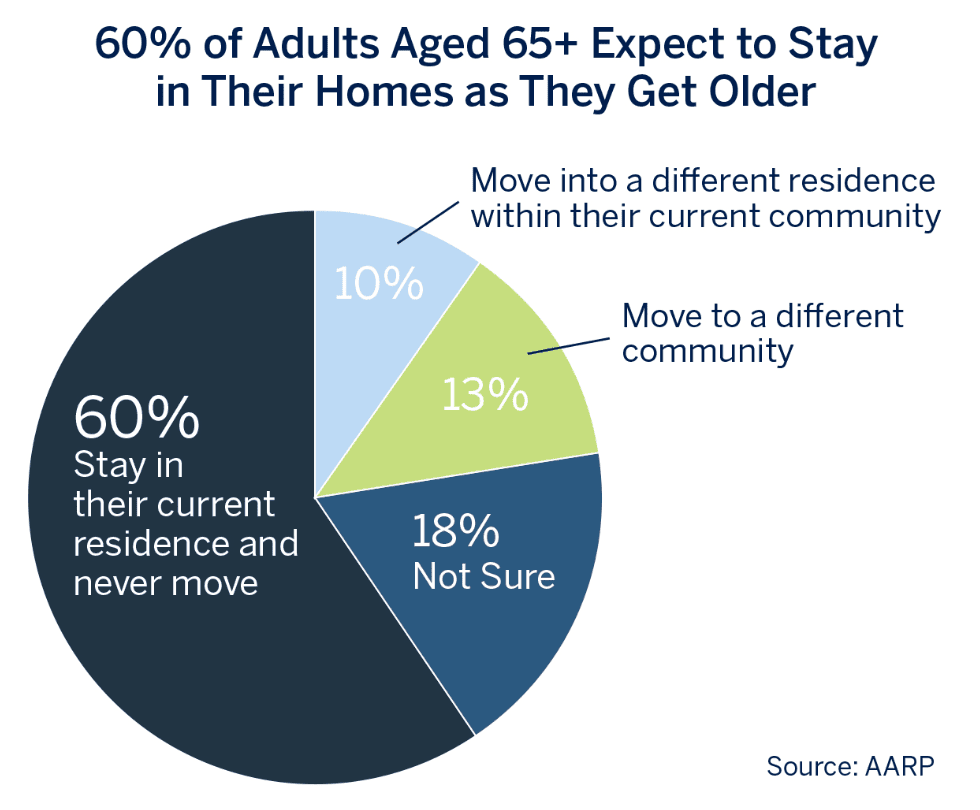 60% of Adults Aged 65+ Expect to Stay in Their Homes as They Get Older

Move into a different residence within their current community

10%

Move to a different community

13%

60%
Stay in their current residence and never move

18%
Not Sure

Source: AARP